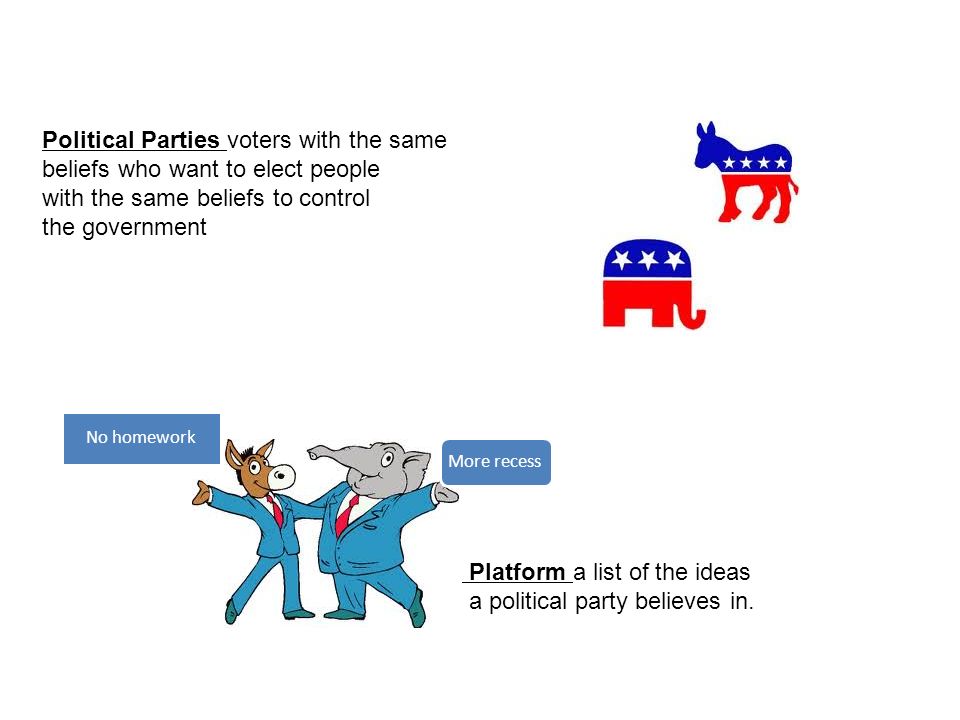 Political Parties voters with the same beliefs who want to elect people with the same beliefs to control the government

No homework

More recess

Platform a list of the ideas a political party believes in.